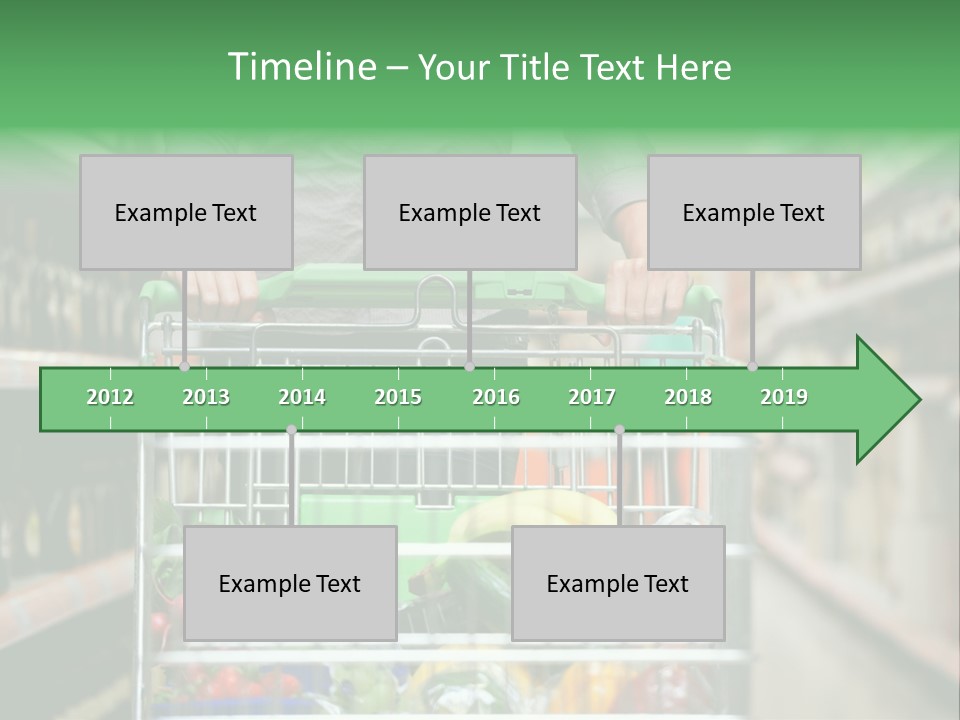 Timeline – Your Title Text Here

Example Text

Example Text

Example Text

2012
2013
2014
2015
2016
2017
2018
2019

Example Text

Example Text